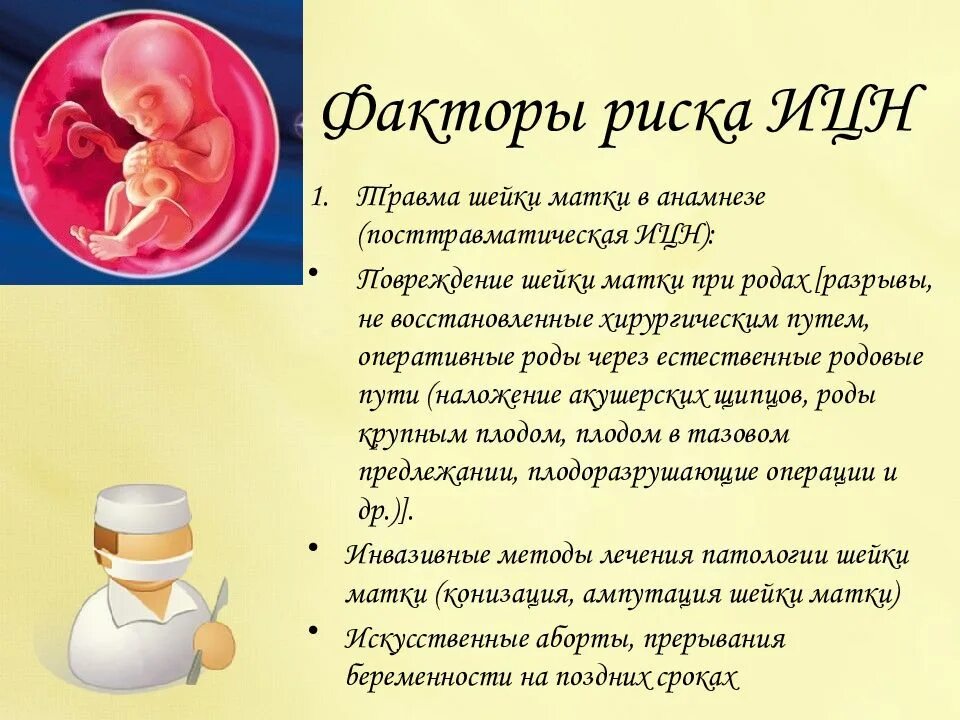 Факторы риска ИЦН

1. Травма шейки матки в анамнезе (посттравматическая ИЦН):

• Повреждение шейки матки при родах [разрывы, не восстановленные хирургическим путем, оперативные роды через естественные родовые пути (наложение акушерских щипцов, роды крупным плодом, плодом в тазовом предлежании, плодоразрушающие операции и др.)].

• Инвазивные методы лечения патологии шейки матки (конизация, ампутация шейки матки)

• Искусственные аборты, прерывания беременности на поздних сроках